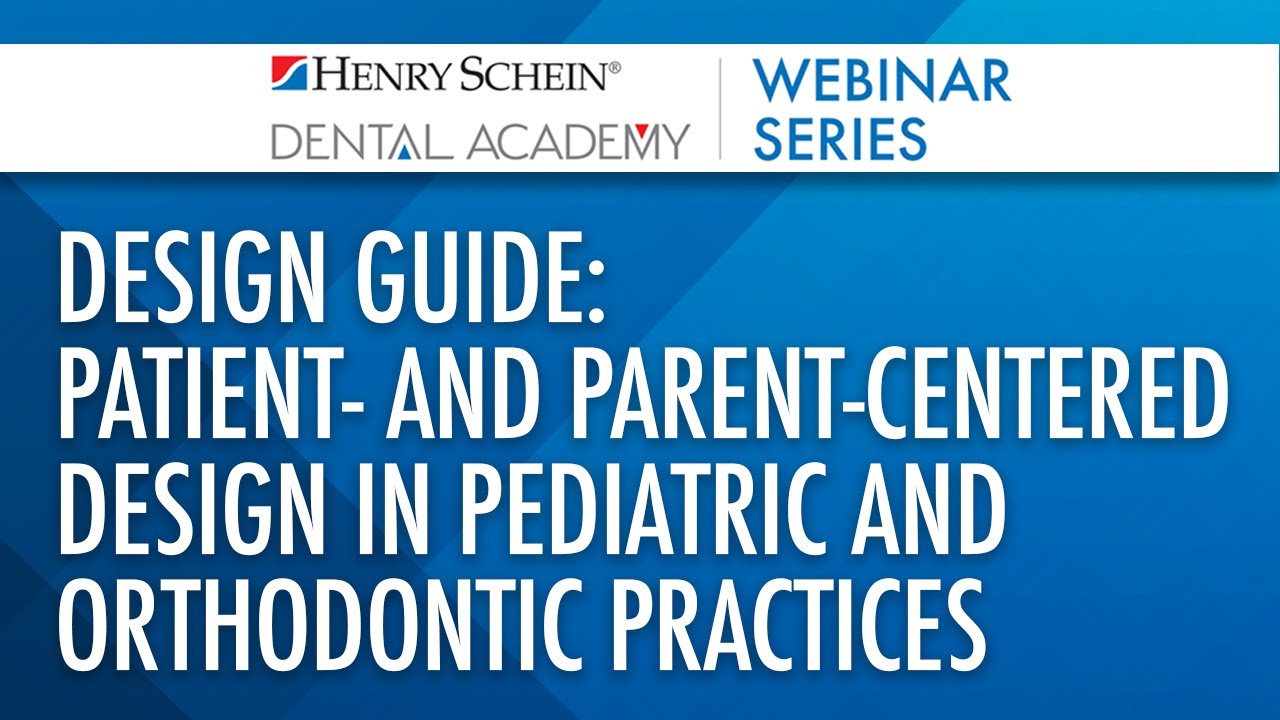 HENRY SCHEIN®
DENTAL ACADEMY

WEBINAR SERIES

DESIGN GUIDE: PATIENT- AND PARENT-CENTERED DESIGN IN PEDIATRIC AND ORTHODONTIC PRACTICES